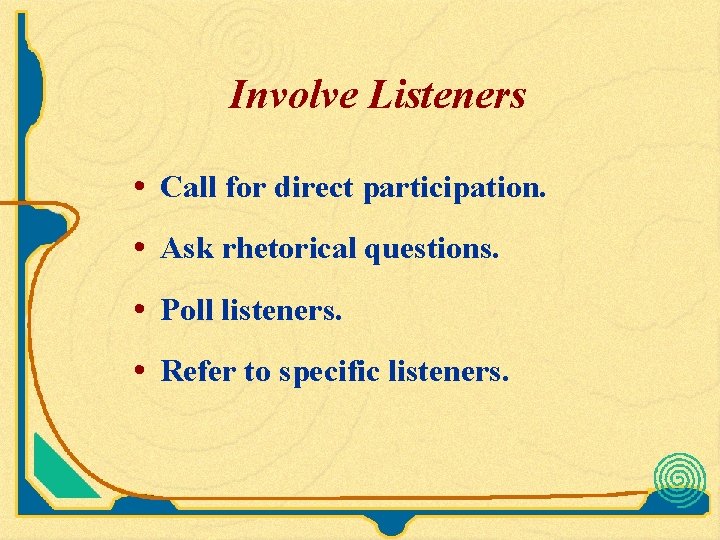 Involve Listeners

• Call for direct participation.

• Ask rhetorical questions.

• Poll listeners.

• Refer to specific listeners.